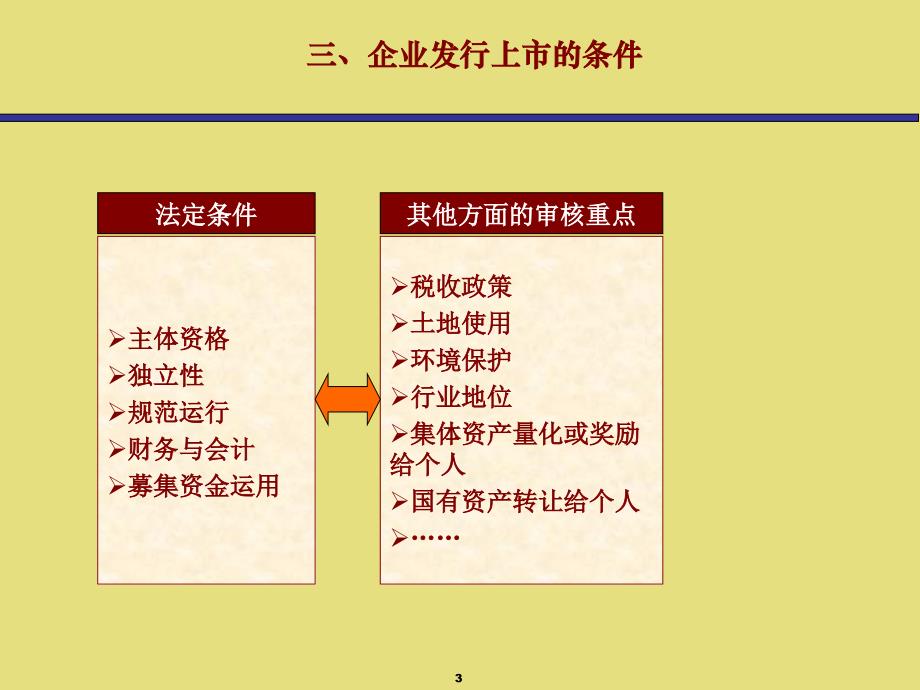 三、企业发行上市的条件

法定条件

➢主体资格
➢独立性
➢规范运行
➢财务与会计
➢募集资金运用

其他方面的审核重点

➢税收政策
➢土地使用
➢环境保护
➢行业地位
➢集体资产量化或奖励给个人
➢国有资产转让给个人
➢……

3